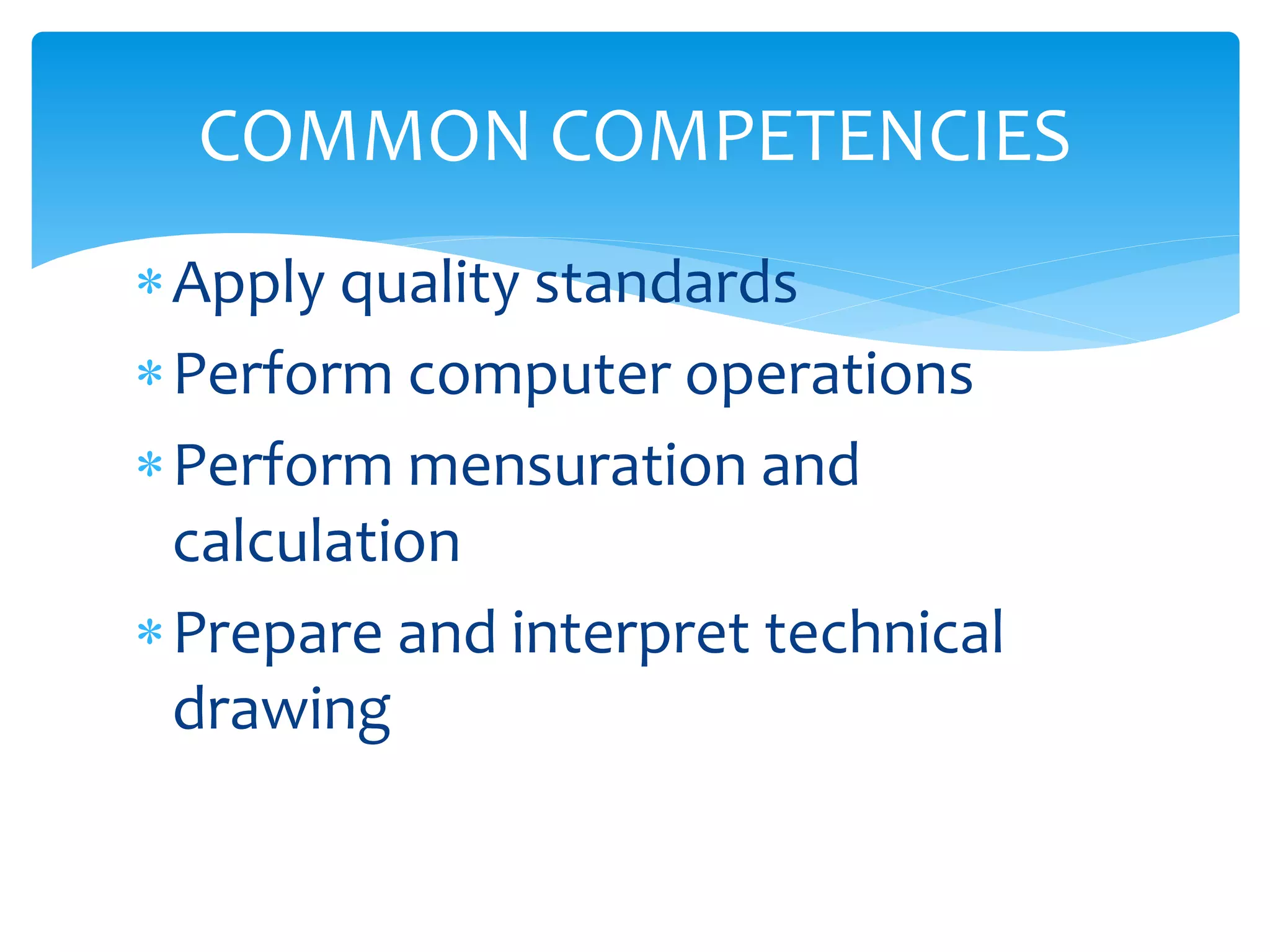 COMMON COMPETENCIES

* Apply quality standards
* Perform computer operations
* Perform mensuration and calculation
* Prepare and interpret technical drawing